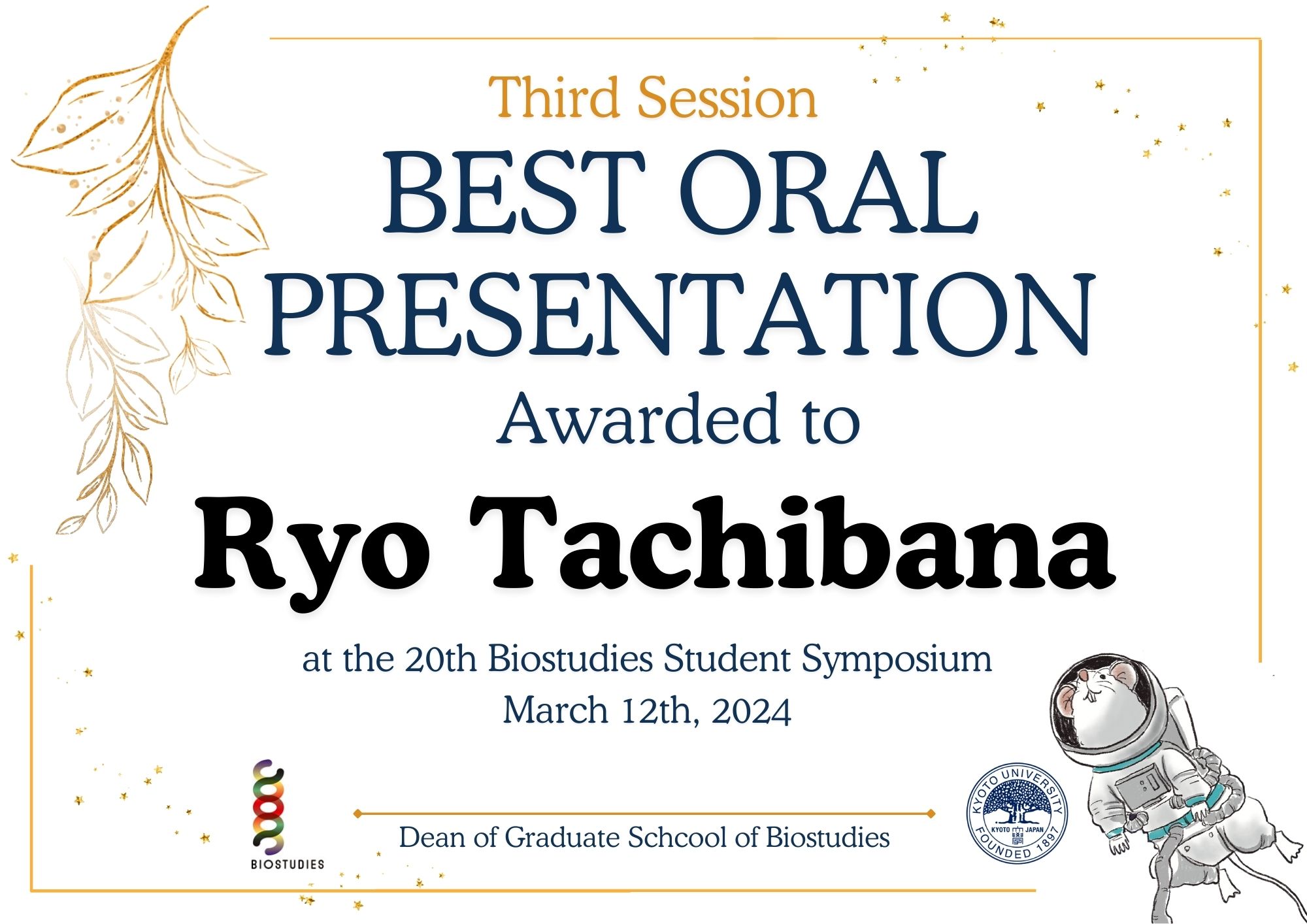 Third Session
BEST ORAL PRESENTATION
Awarded to
Ryo Tachibana
at the 20th Biostudies Student Symposium
March 12th, 2024

BIOSTUDIES

Dean of Graduate Schcool of Biostudies

KYOTO UNIVERSITY
KYOTO JAPAN
FOUNDED 1897